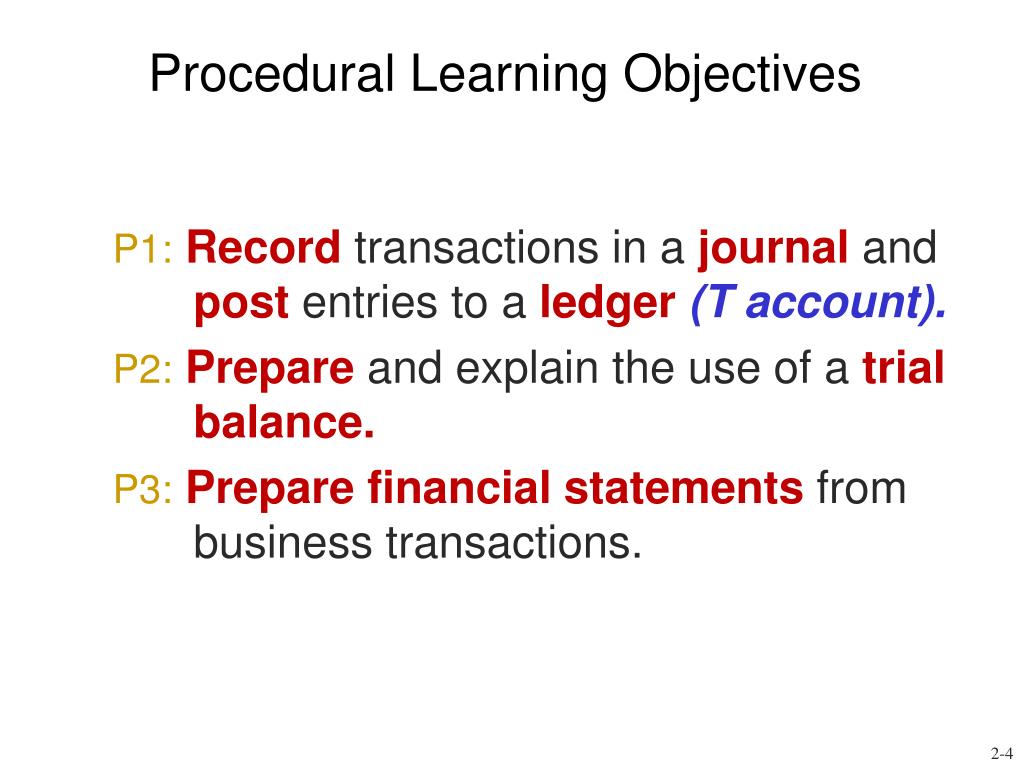 Procedural Learning Objectives

P1: Record transactions in a journal and post entries to a ledger (T account).

P2: Prepare and explain the use of a trial balance.

P3: Prepare financial statements from business transactions.

2-4